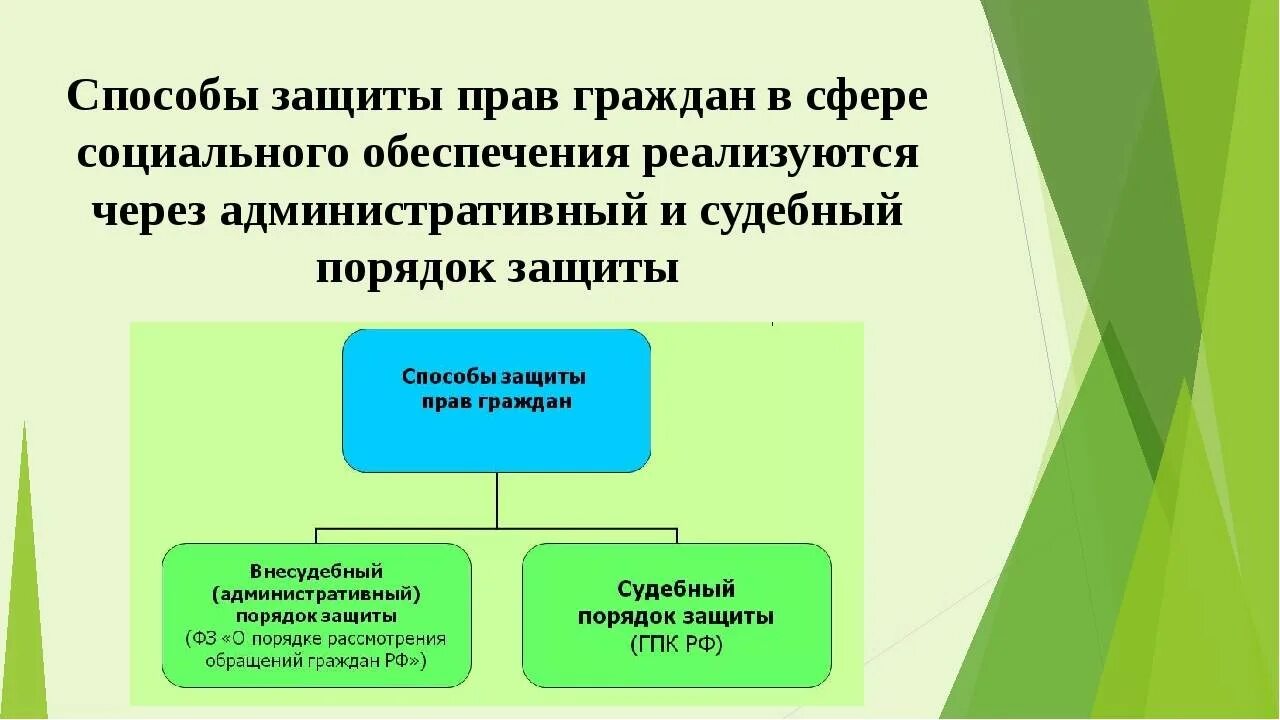 Способы защиты прав граждан в сфере социального обеспечения реализуются через административный и судебный порядок защиты

Способы защиты прав граждан

Внесудебный (административный) порядок защиты (ФЗ «О порядке рассмотрения обращений граждан РФ»)

Судебный порядок защиты (ГПК РФ)